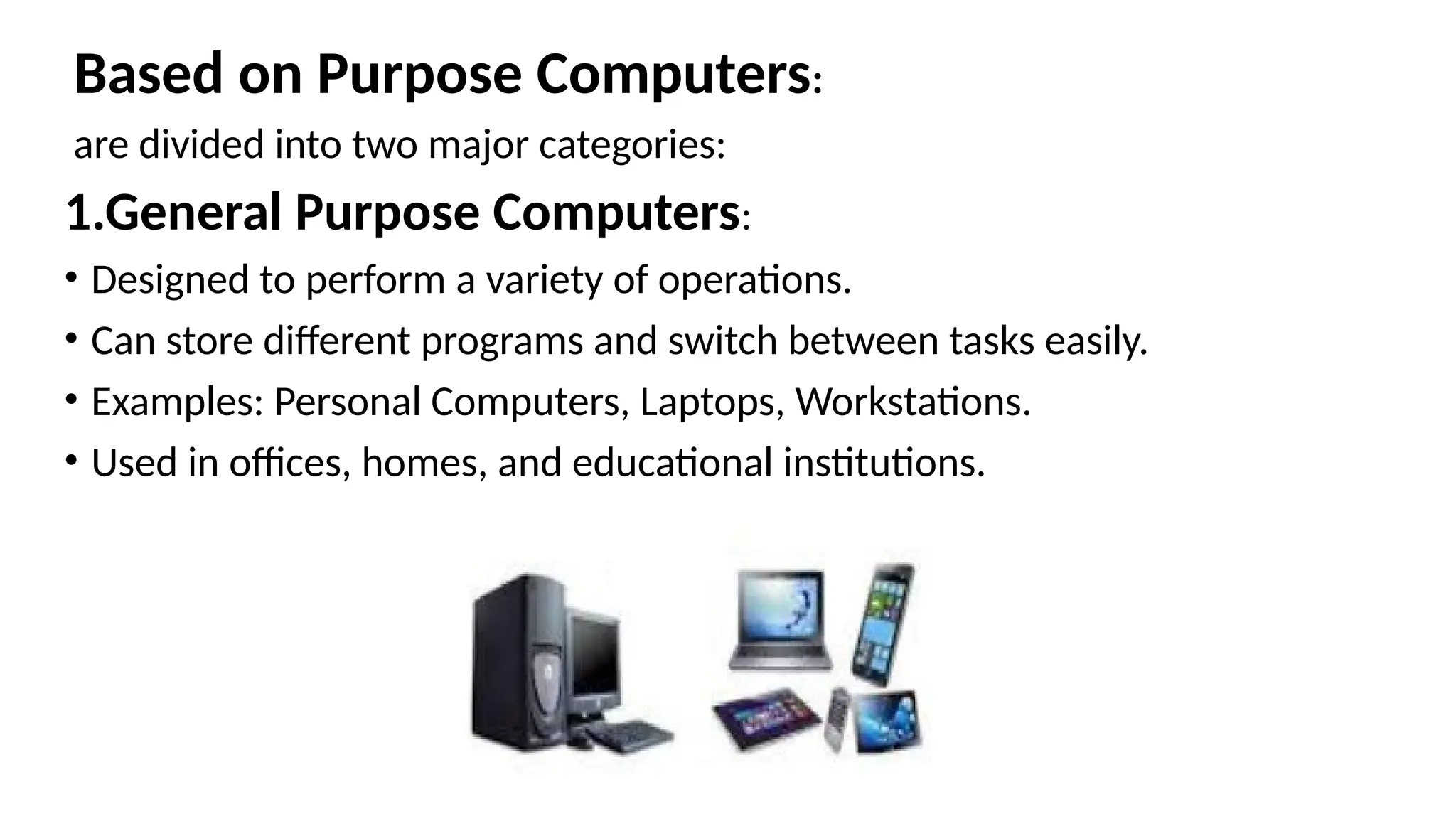 Based on Purpose Computers:

are divided into two major categories:

1.General Purpose Computers:

• Designed to perform a variety of operations.
• Can store different programs and switch between tasks easily.
• Examples: Personal Computers, Laptops, Workstations.
• Used in offices, homes, and educational institutions.